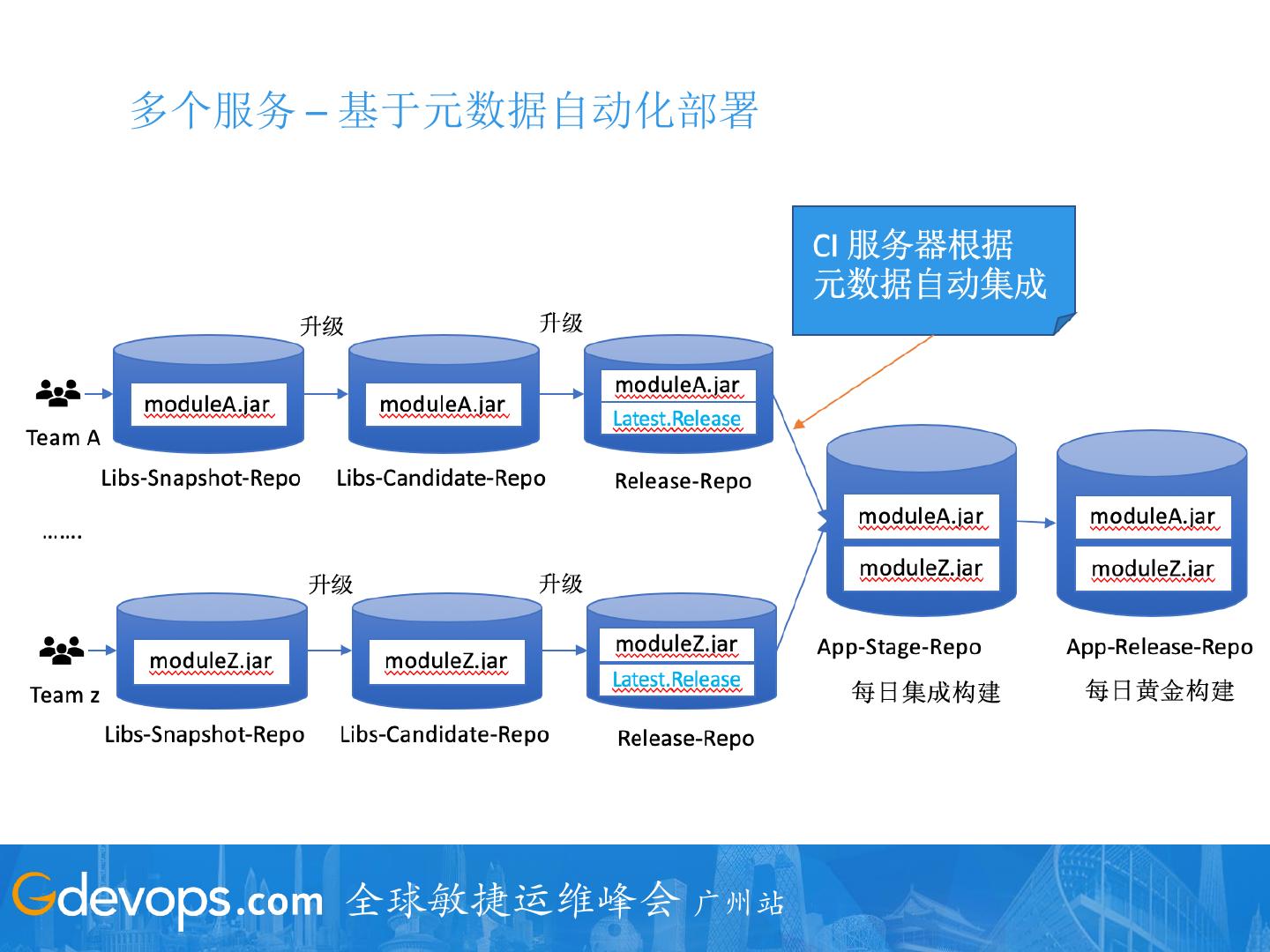 多个服务 – 基于元数据自动化部署

CI 服务器根据元数据自动集成

升级

升级

Team A

moduleA.jar

Libs-Snapshot-Repo

moduleA.jar

Libs-Candidate-Repo

moduleA.jar

Latest.Release

Release-Repo

…….

升级

升级

Team z

moduleZ.jar

Libs-Snapshot-Repo

moduleZ.jar

Libs-Candidate-Repo

moduleZ.jar

Latest.Release

Release-Repo

moduleA.jar

moduleZ.jar

App-Stage-Repo

每日集成构建

moduleA.jar

moduleZ.jar

App-Release-Repo

每日黄金构建

Gdevops.com 全球敏捷运维峰会 广州站